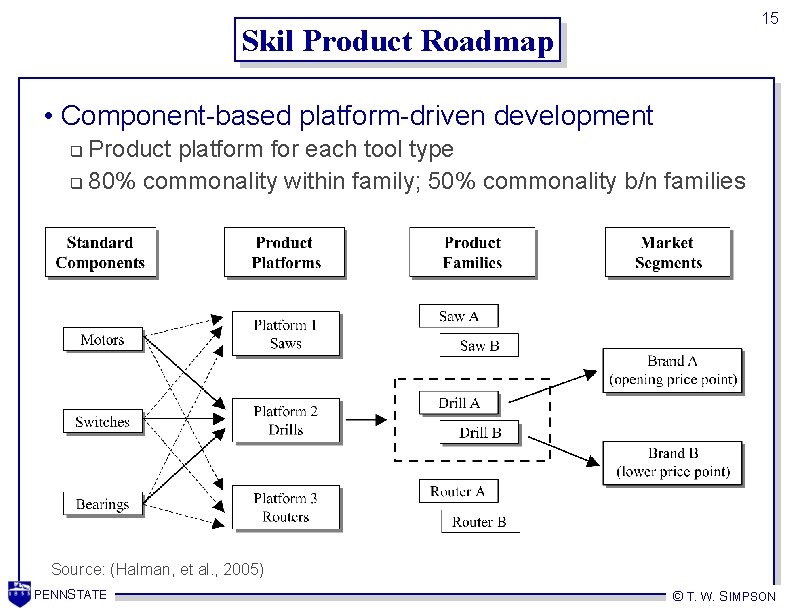 15

Skil Product Roadmap

• Component-based platform-driven development
❑ Product platform for each tool type
❑ 80% commonality within family; 50% commonality b/n families

Standard Components

Product Platforms

Product Families

Market Segments

Motors

Switches

Bearings

Platform 1 Saws

Platform 2 Drills

Platform 3 Routers

Saw A

Saw B

Drill A

Drill B

Router A

Router B

Brand A (opening price point)

Brand B (lower price point)

Source: (Halman, et al., 2005)

PENNSTATE

© T. W. SIMPSON